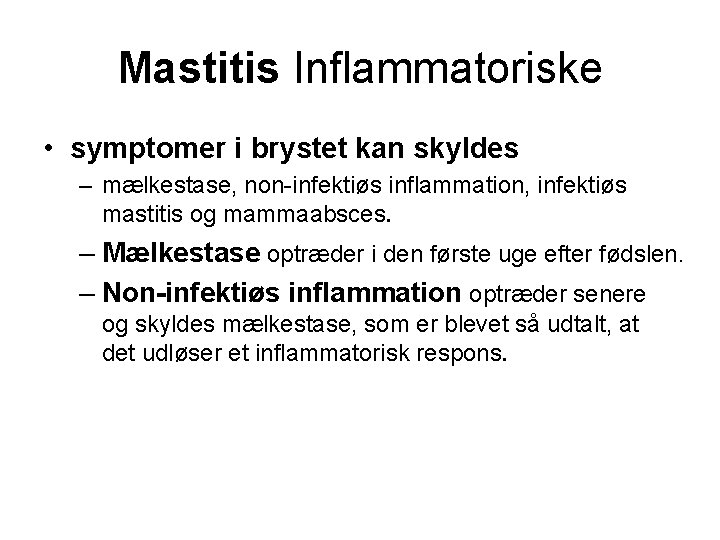 Mastitis Inflammatoriske

• symptomer i brystet kan skyldes

– mælkestase, non-infektiøs inflammation, infektiøs mastitis og mammaabsces.

– Mælkestase optræder i den første uge efter fødslen.

– Non-infektiøs inflammation optræder senere og skyldes mælkestase, som er blevet så udtalt, at det udløser et inflammatorisk respons.